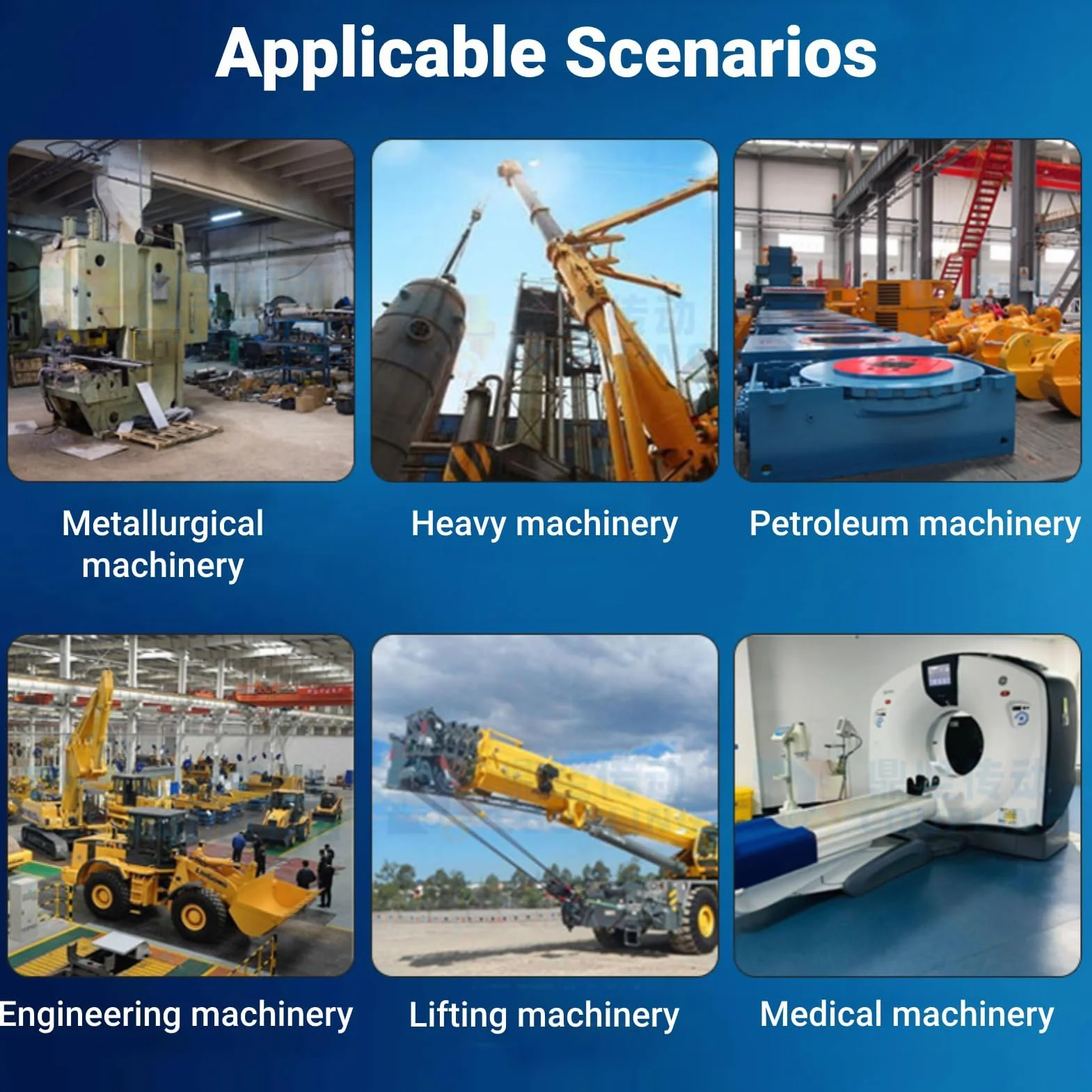 Applicable Scenarios

Metallurgical machinery

Heavy machinery

Petroleum machinery

Engineering machinery

Lifting machinery

Medical machinery